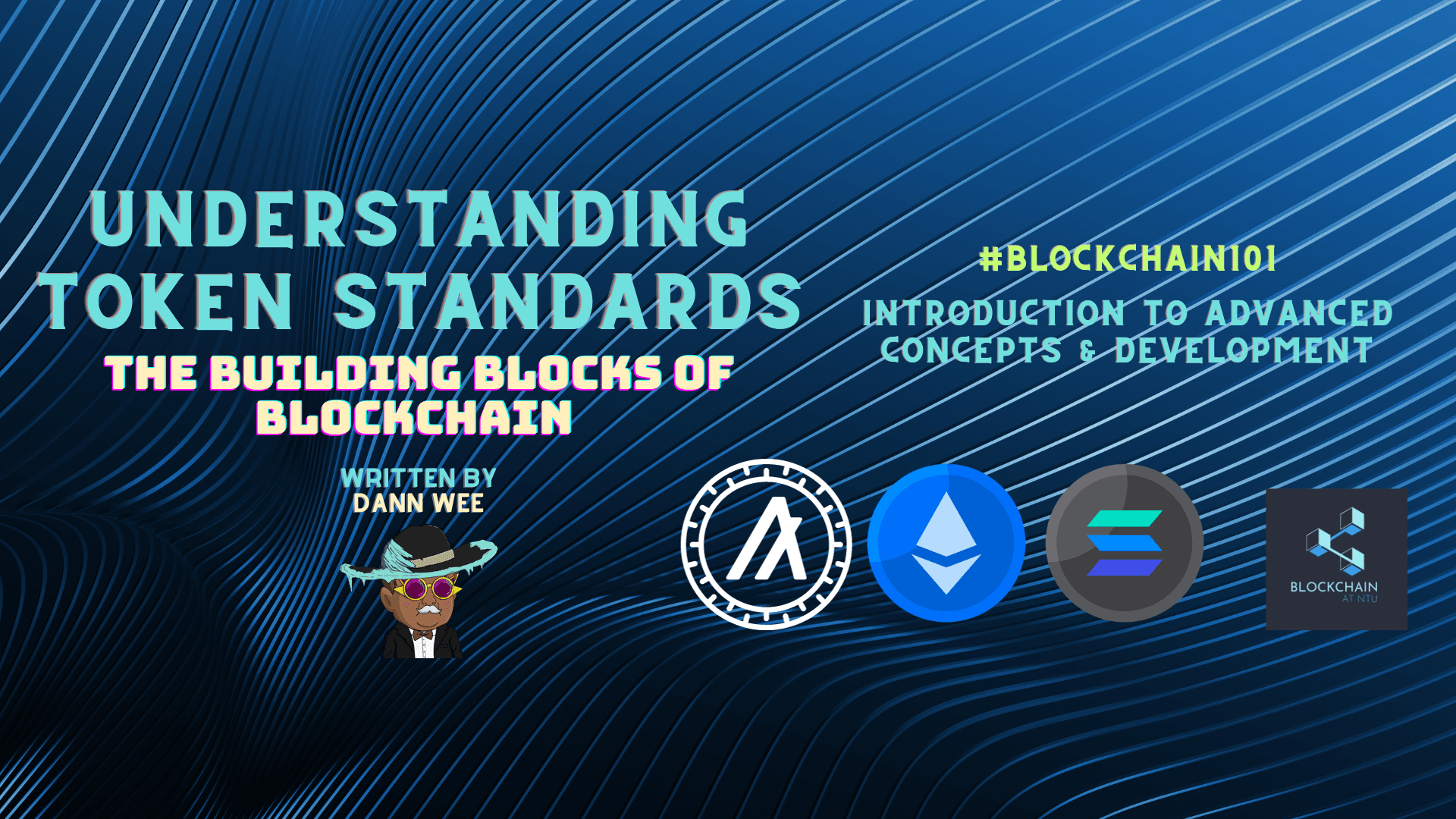 UNDERSTANDING TOKEN STANDARDS

THE BUILDING BLOCKS OF BLOCKCHAIN

WRITTEN BY
DANN WEE

#BLOCKCHAIN101

INTRODUCTION TO ADVANCED CONCEPTS & DEVELOPMENT

BLOCKCHAIN
AT NTU